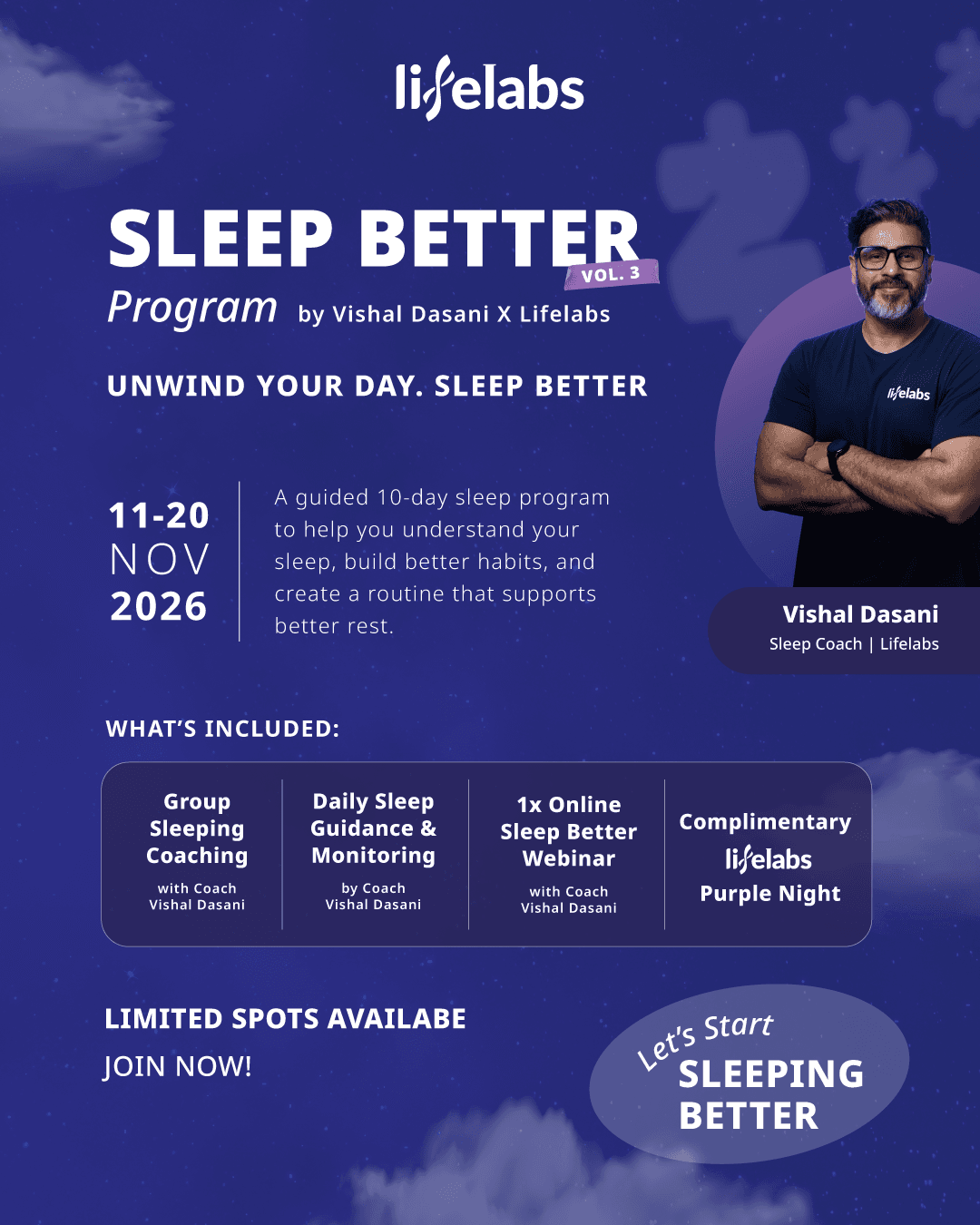 lifelabs

SLEEP BETTER
VOL. 3
Program by Vishal Dasani X Lifelabs

UNWIND YOUR DAY. SLEEP BETTER

11-20
NOV
2026

A guided 10-day sleep program to help you understand your sleep, build better habits, and create a routine that supports better rest.

lifelabs

Vishal Dasani
Sleep Coach | Lifelabs

WHAT'S INCLUDED:

Group Sleeping Coaching
with Coach Vishal Dasani

Daily Sleep Guidance & Monitoring
by Coach Vishal Dasani

1x Online Sleep Better Webinar
with Coach Vishal Dasani

Complimentary
lifelabs
Purple Night

LIMITED SPOTS AVAILABE
JOIN NOW!

Let's Start
SLEEPING
BETTER